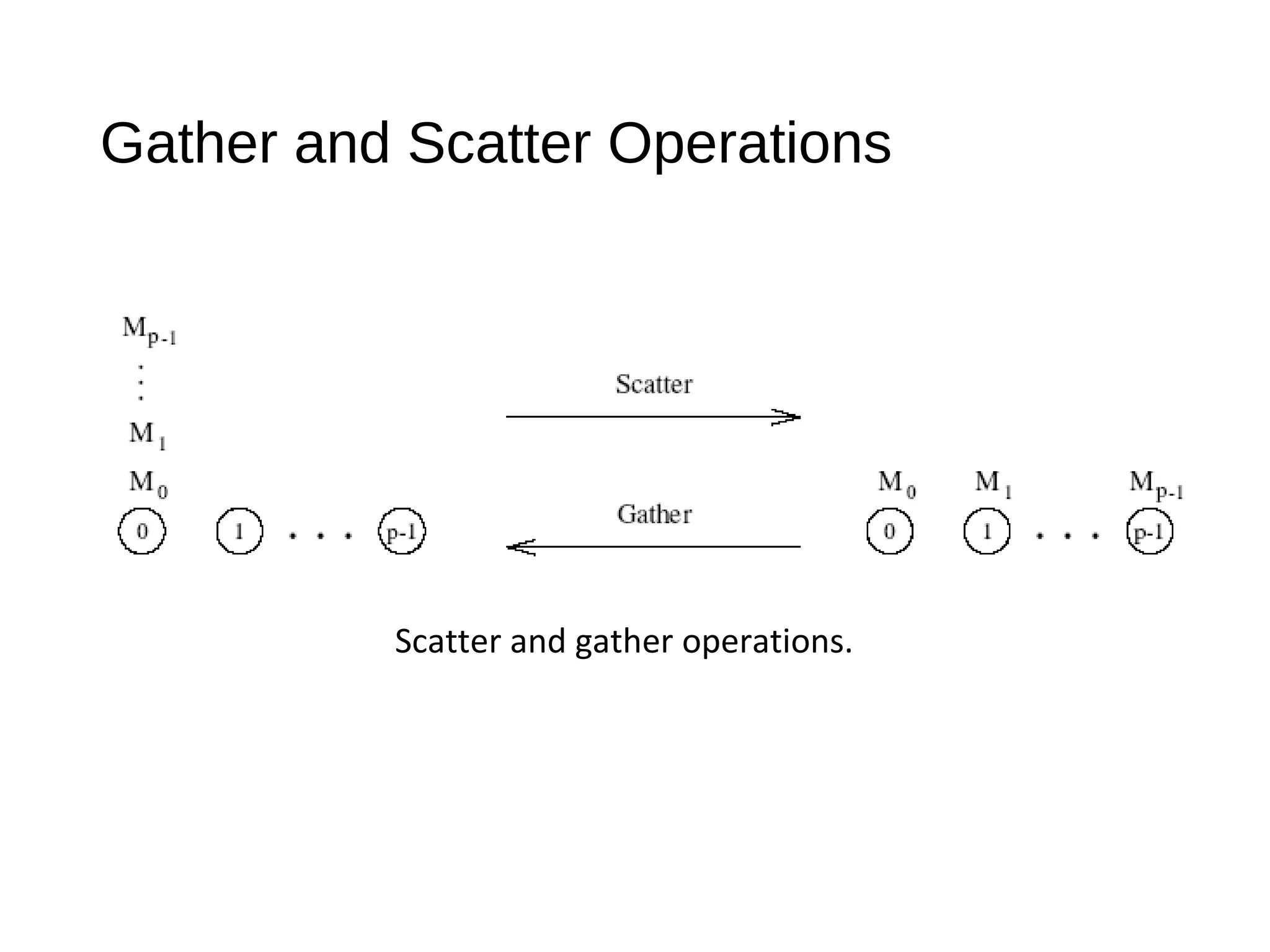 Gather and Scatter Operations

$M_{p-1}$
⋮
$M_1$
$M_0$
0 1 . . . p-1

Scatter

Gather

$M_0$ $M_1$ $M_{p-1}$
0 1 . . . p-1

Scatter and gather operations.